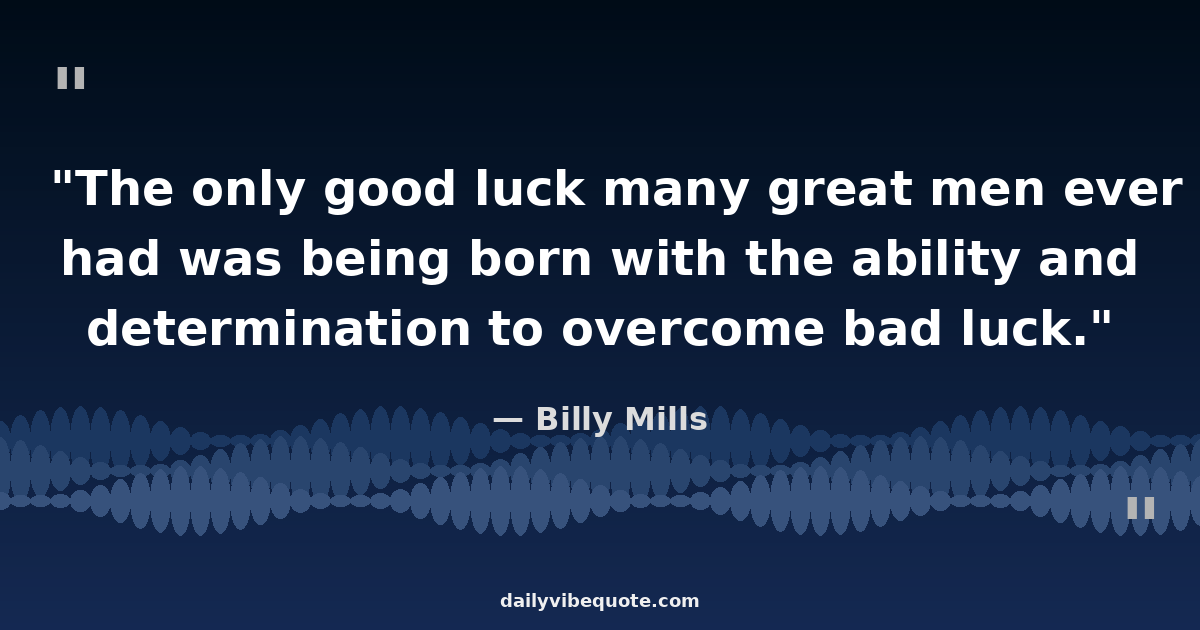 "

"The only good luck many great men ever had was being born with the ability and determination to overcome bad luck."

— Billy Mills

"

dailyvibequote.com